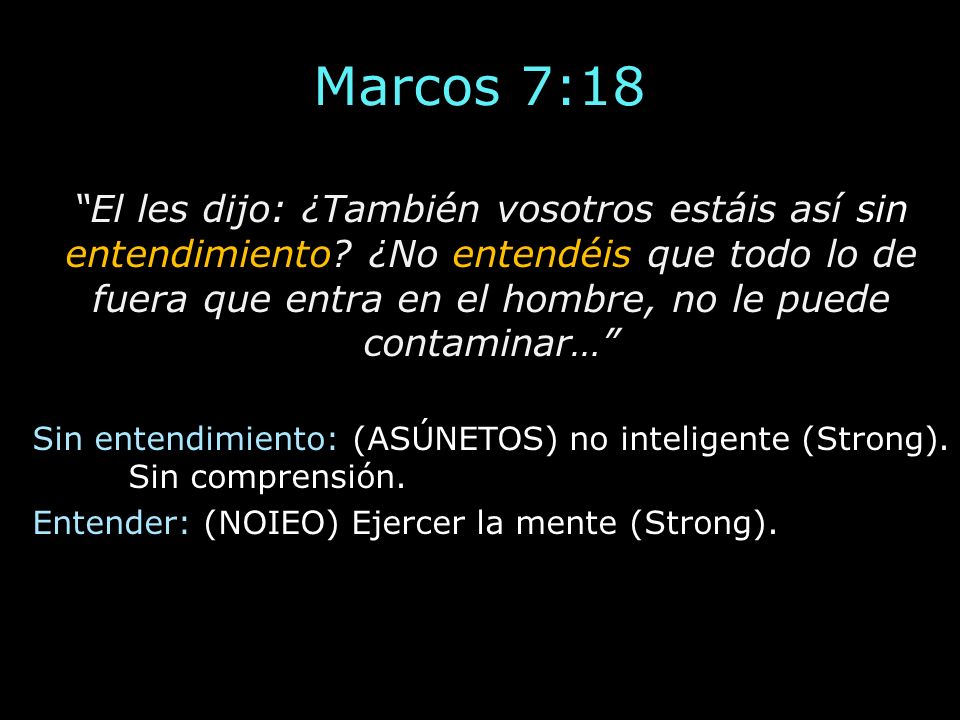 Marcos 7:18

“El les dijo: ¿También vosotros estáis así sin entendimiento? ¿No entendéis que todo lo de fuera que entra en el hombre, no le puede contaminar…”

Sin entendimiento: (ASÚNETOS) no inteligente (Strong). Sin comprensión.

Entender: (NOIEO) Ejercer la mente (Strong).